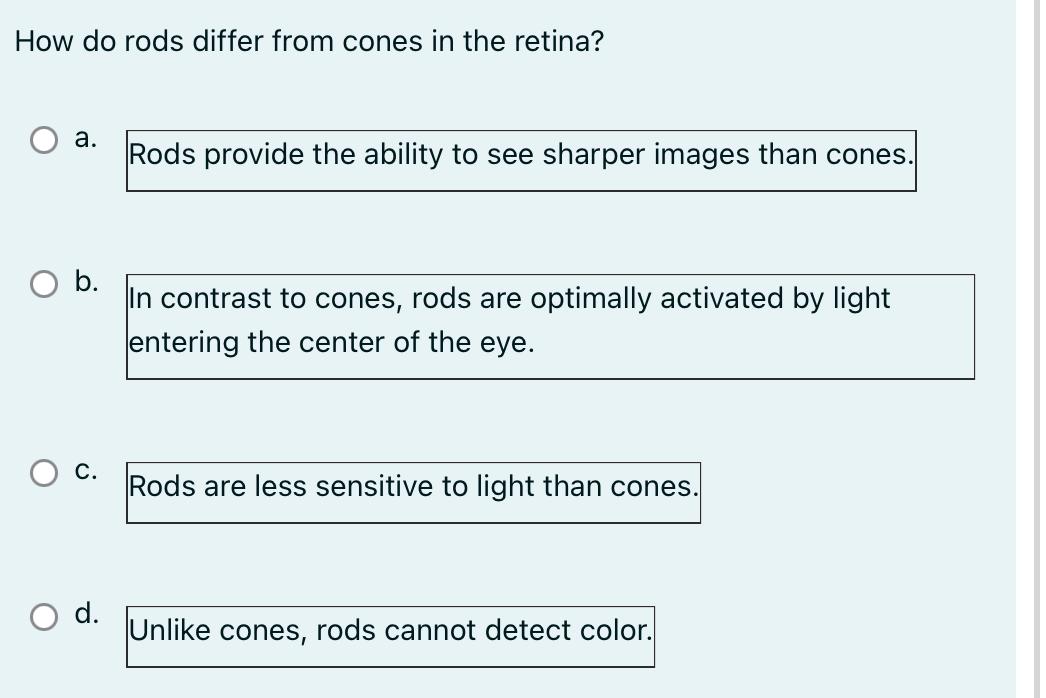 How do rods differ from cones in the retina?

a. Rods provide the ability to see sharper images than cones.

b. In contrast to cones, rods are optimally activated by light entering the center of the eye.

c. Rods are less sensitive to light than cones.

d. Unlike cones, rods cannot detect color.